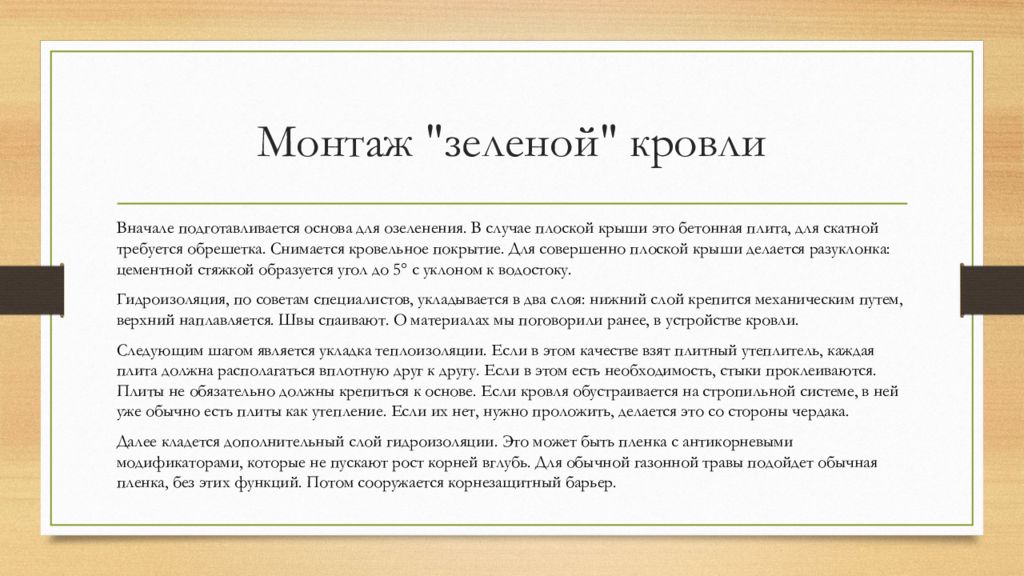 Монтаж "зеленой" кровли

Вначале подготавливается основа для озеленения. В случае плоской крыши это бетонная плита, для скатной требуется обрешетка. Снимается кровельное покрытие. Для совершенно плоской крыши делается разуклонка: цементной стяжкой образуется угол до 5° с уклоном к водостоку.

Гидроизоляция, по советам специалистов, укладывается в два слоя: нижний слой крепится механическим путем, верхний наплавляется. Швы спаивают. О материалах мы поговорили ранее, в устройстве кровли.

Следующим шагом является укладка теплоизоляции. Если в этом качестве взят плитный утеплитель, каждая плита должна располагаться вплотную друг к другу. Если в этом есть необходимость, стыки проклеиваются. Плиты не обязательно должны крепиться к основе. Если кровля обустраивается на стропильной системе, в ней уже обычно есть плиты как утепление. Если их нет, нужно проложить, делается это со стороны чердака.

Далее кладется дополнительный слой гидроизоляции. Это может быть пленка с антикорневыми модификаторами, которые не пускают рост корней вглубь. Для обычной газонной травы подойдет обычная пленка, без этих функций. Потом сооружается корнезащитный барьер.